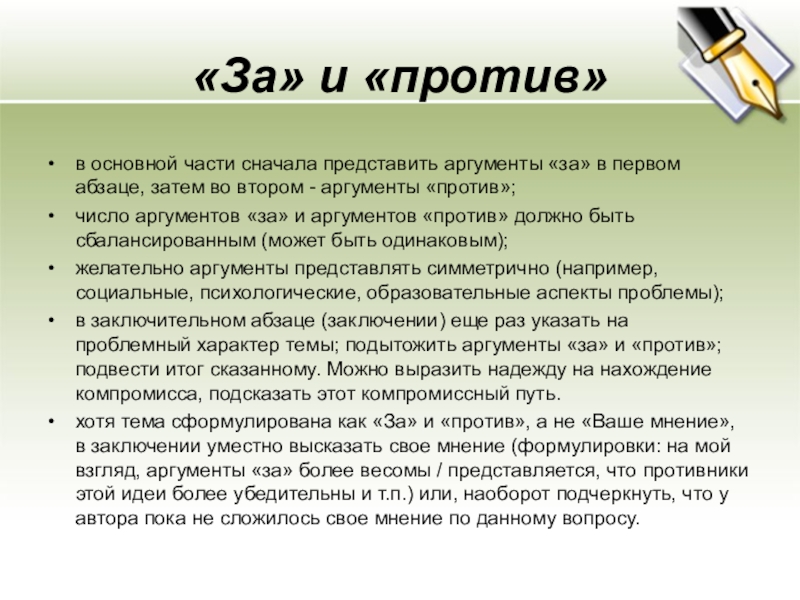 «За» и «против»

• в основной части сначала представить аргументы «за» в первом абзаце, затем во втором - аргументы «против»;

• число аргументов «за» и аргументов «против» должно быть сбалансированным (может быть одинаковым);

• желательно аргументы представлять симметрично (например, социальные, психологические, образовательные аспекты проблемы);

• в заключительном абзаце (заключении) еще раз указать на проблемный характер темы; подытожить аргументы «за» и «против»; подвести итог сказанному. Можно выразить надежду на нахождение компромисса, подсказать этот компромиссный путь.

• хотя тема сформулирована как «За» и «против», а не «Ваше мнение», в заключении уместно высказать свое мнение (формулировки: на мой взгляд, аргументы «за» более весомы / представляется, что противники этой идеи более убедительны и т.п.) или, наоборот подчеркнуть, что у автора пока не сложилось свое мнение по данному вопросу.